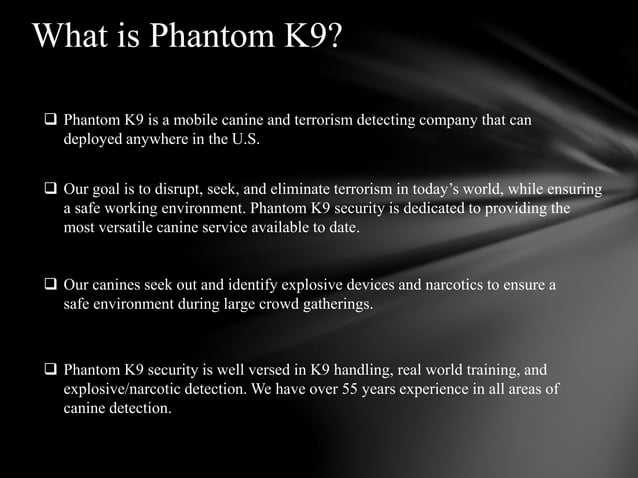 What is Phantom K9?

❑ Phantom K9 is a mobile canine and terrorism detecting company that can deployed anywhere in the U.S.

❑ Our goal is to disrupt, seek, and eliminate terrorism in today's world, while ensuring a safe working environment. Phantom K9 security is dedicated to providing the most versatile canine service available to date.

❑ Our canines seek out and identify explosive devices and narcotics to ensure a safe environment during large crowd gatherings.

❑ Phantom K9 security is well versed in K9 handling, real world training, and explosive/narcotic detection. We have over 55 years experience in all areas of canine detection.